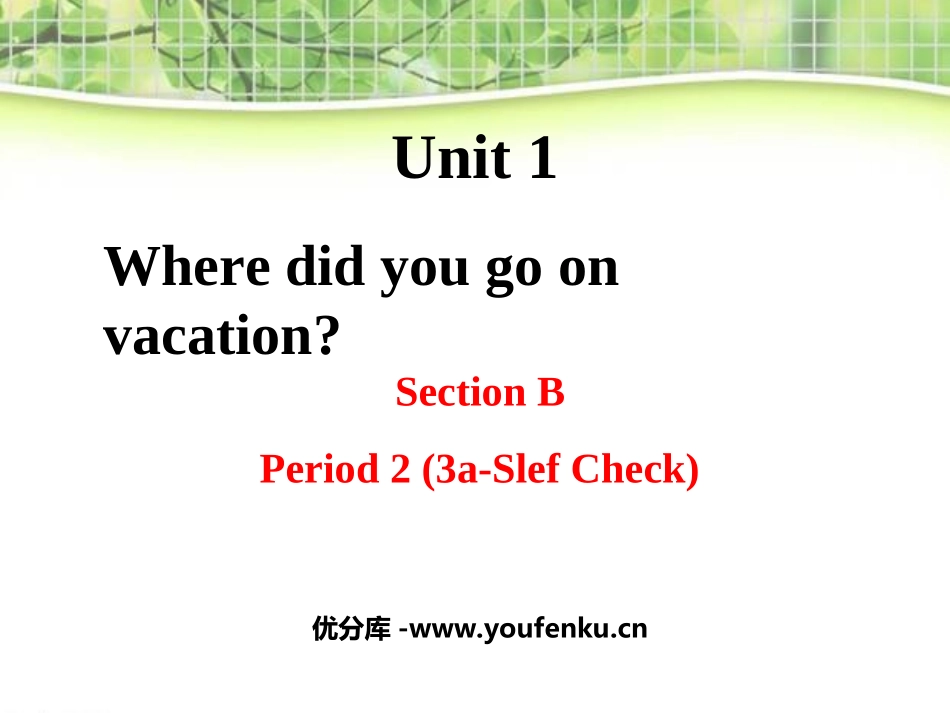 Unit 1

Where did you go on vacation?

Section B

Period 2 (3a-Slef Check)

优分库 -www.youfenku.cn